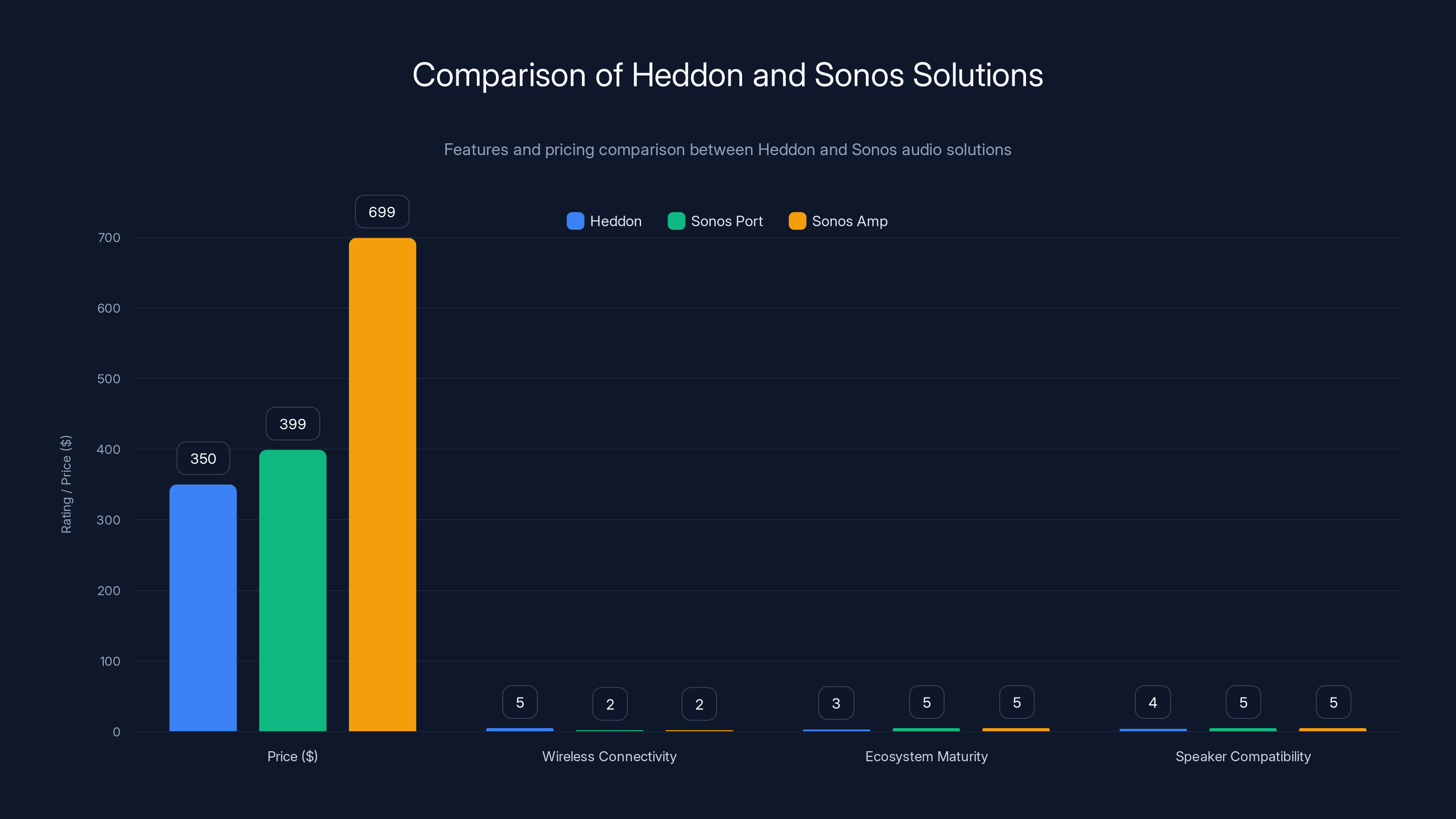 Comparison of Heddon and Sonos Solutions

Features and pricing comparison between Heddon and Sonos audio solutions

Heddon Sonos Port Sonos Amp

Rating / Price ($)

700
600
500
400
300
200
100
0

350
399
699
5
2
2
3
5
5
4
5
5

Price ($)
Wireless Connectivity
Ecosystem Maturity
Speaker Compatibility